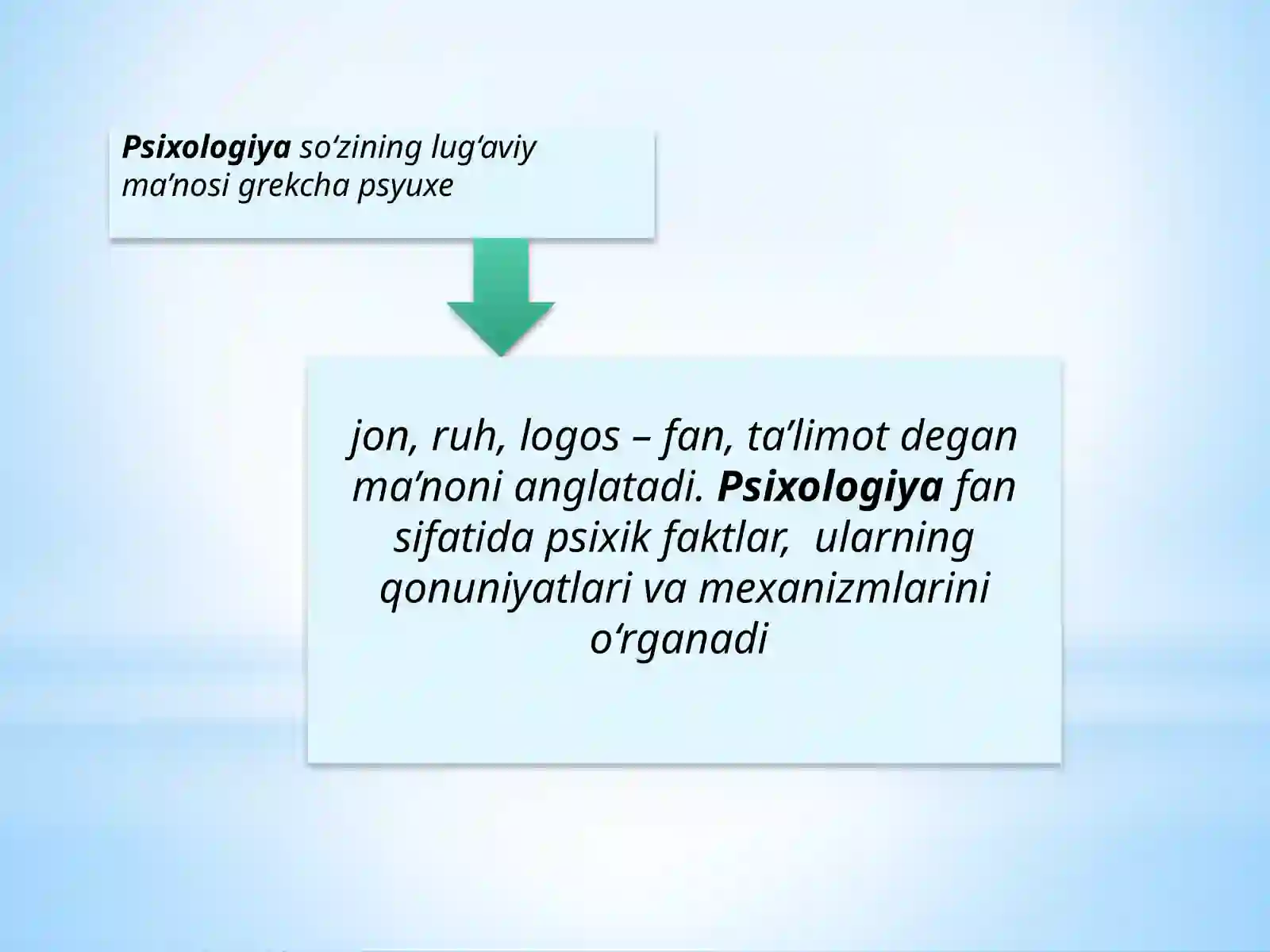 Psixologiya so‘zining lug‘aviy ma’nosi grekcha psyuxe

jon, ruh, logos – fan, ta’limot degan ma’noni anglatadi. Psixologiya fan sifatida psixik faktlar, ularning qonuniyatlari va mexanizmlarini o‘rganadi